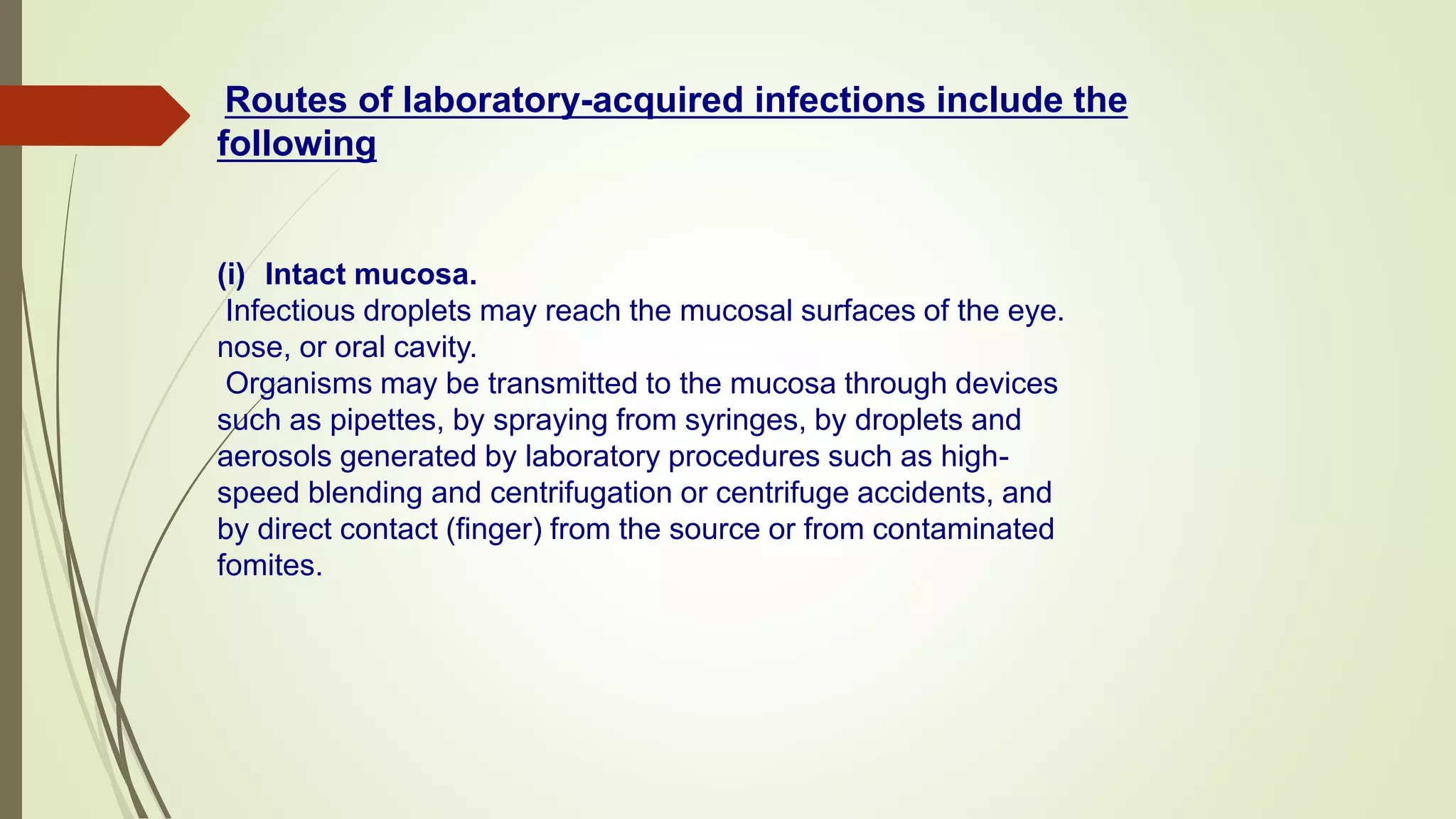 Routes of laboratory-acquired infections include the following

(i) Intact mucosa.
Infectious droplets may reach the mucosal surfaces of the eye. nose, or oral cavity.
Organisms may be transmitted to the mucosa through devices such as pipettes, by spraying from syringes, by droplets and aerosols generated by laboratory procedures such as high-speed blending and centrifugation or centrifuge accidents, and by direct contact (finger) from the source or from contaminated fomites.